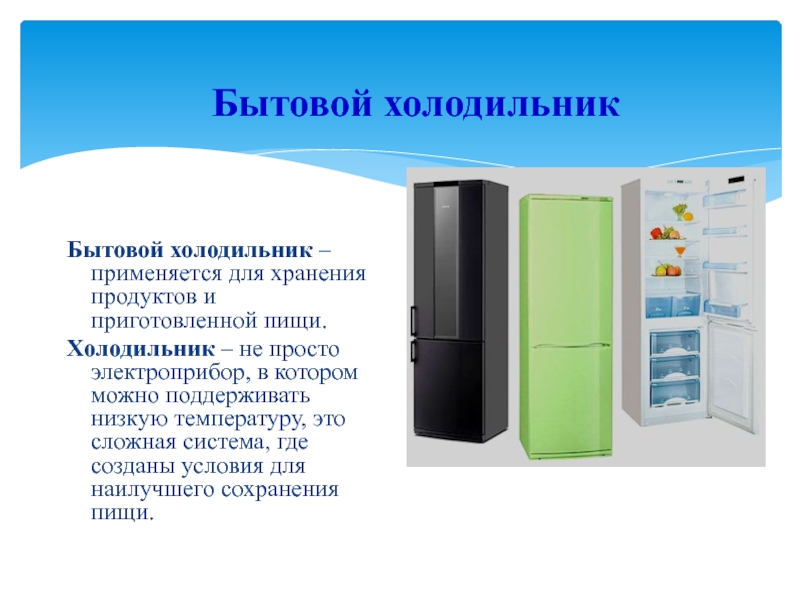 Бытовой холодильник

Бытовой холодильник – применяется для хранения продуктов и приготовленной пищи.

Холодильник – не просто электроприбор, в котором можно поддерживать низкую температуру, это сложная система, где созданы условия для наилучшего сохранения пищи.